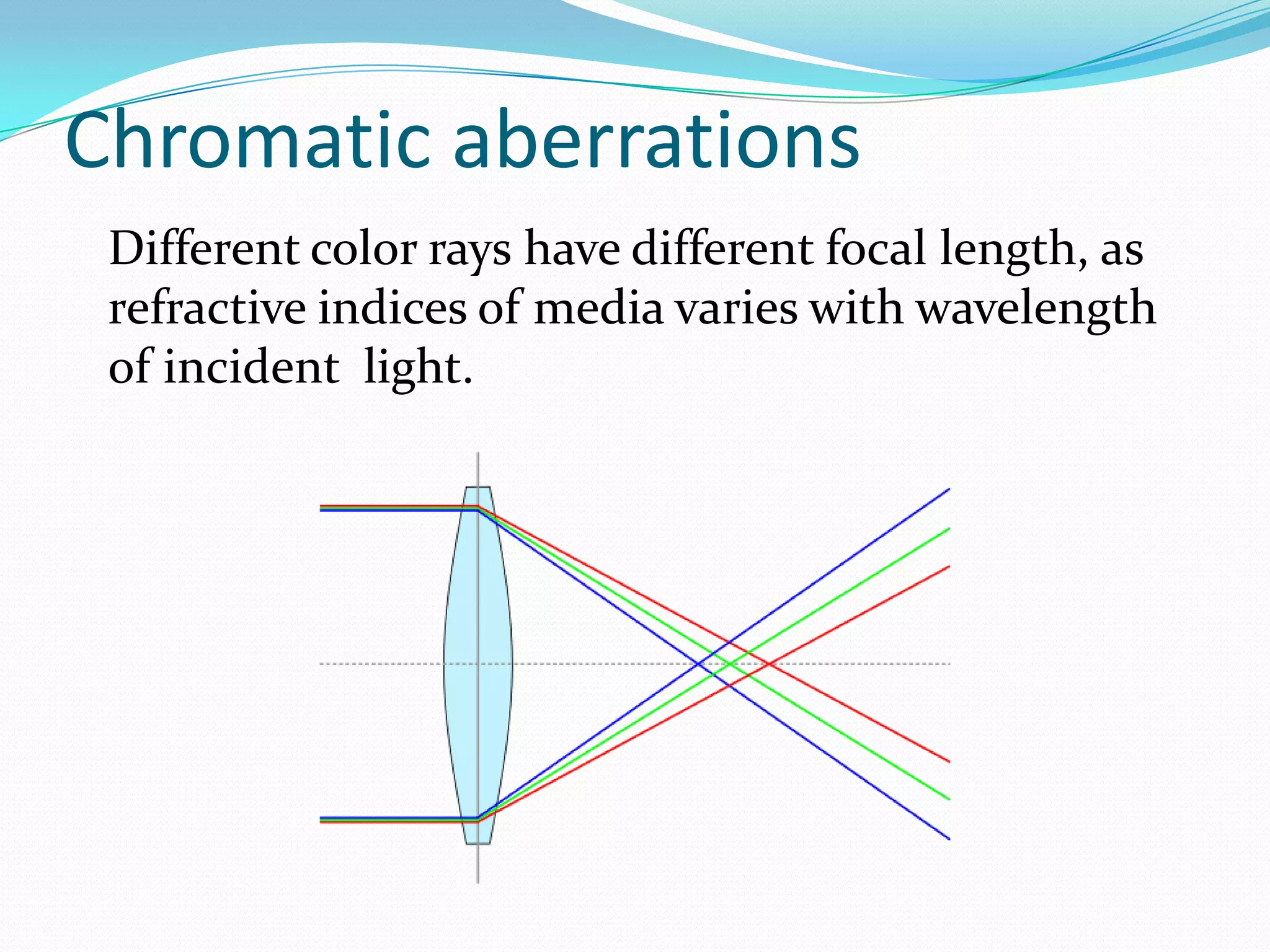 Chromatic aberrations

Different color rays have different focal length, as refractive indices of media varies with wavelength of incident  light.